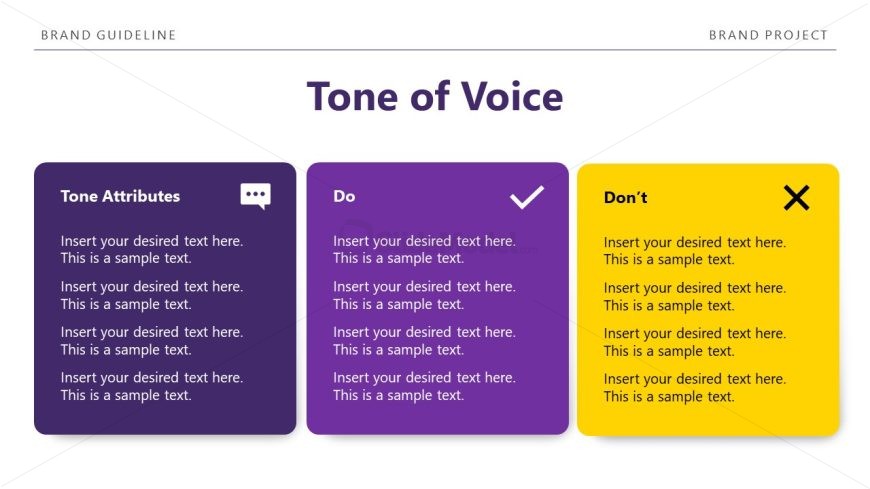 BRAND GUIDELINE

BRAND PROJECT

Tone of Voice

Tone Attributes

Insert your desired text here. This is a sample text.

Insert your desired text here. This is a sample text.

Insert your desired text here. This is a sample text.

Insert your desired text here. This is a sample text.

Do

Insert your desired text here. This is a sample text.

Insert your desired text here. This is a sample text.

Insert your desired text here. This is a sample text.

Insert your desired text here. This is a sample text.

Don't

Insert your desired text here. This is a sample text.

Insert your desired text here. This is a sample text.

Insert your desired text here. This is a sample text.

Insert your desired text here. This is a sample text.